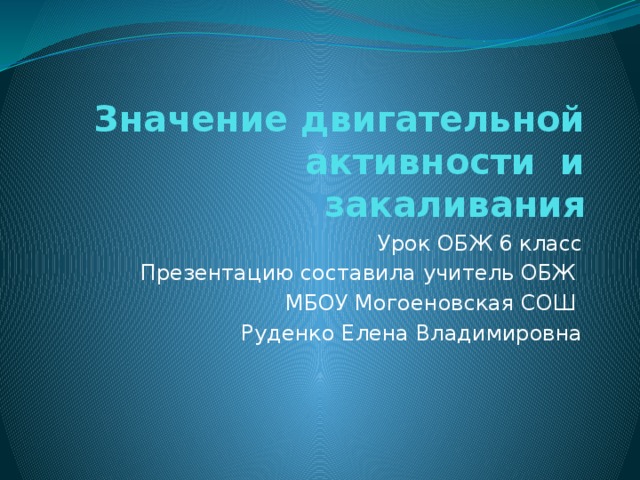 Значение двигательной активности и закаливания

Урок ОБЖ 6 класс
Презентацию составила учитель ОБЖ
МБОУ Могоеновская СОШ
Руденко Елена Владимировна